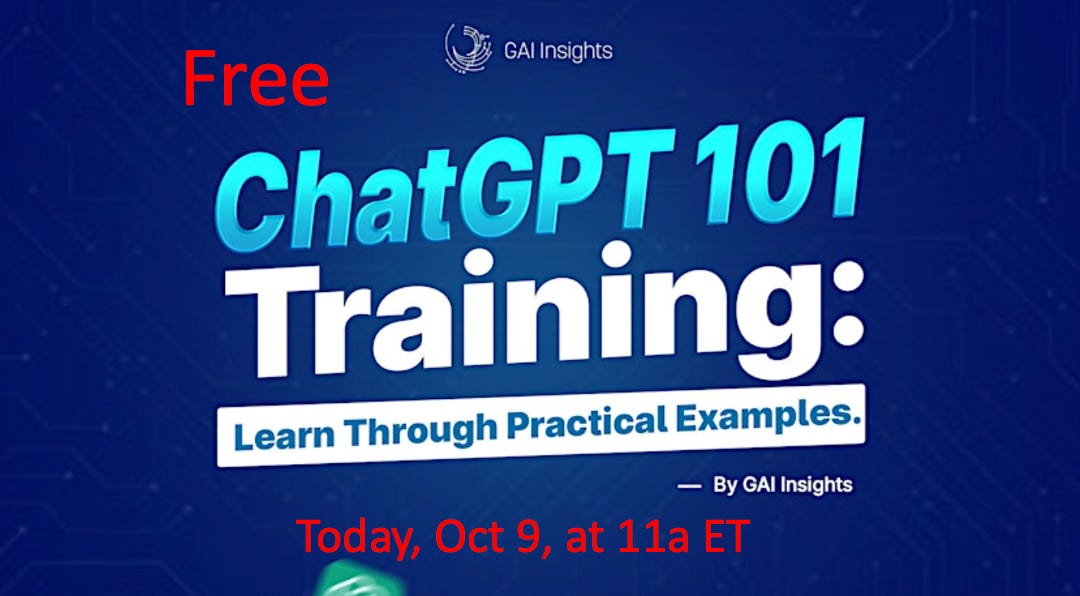 GAI Insights

Free

ChatGPT 101 Training:

Learn Through Practical Examples.

— By GAI Insights

Today, Oct 9, at 11a ET